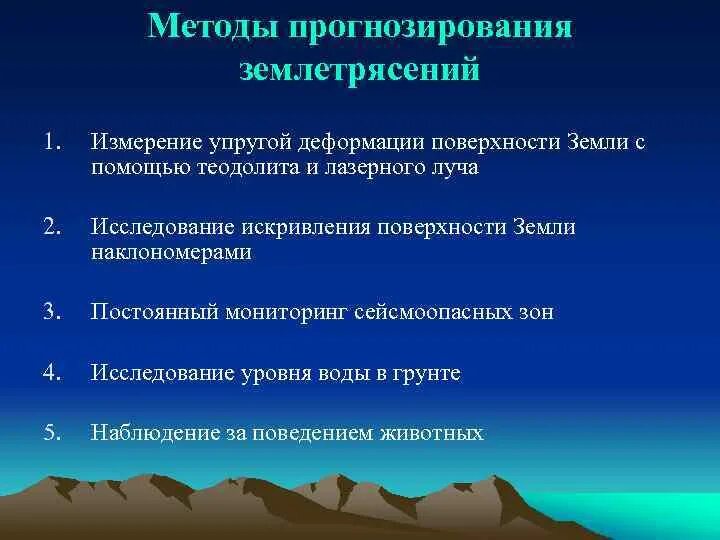 Методы прогнозирования землетрясений

1. Измерение упругой деформации поверхности Земли с помощью теодолита и лазерного луча

2. Исследование искривления поверхности Земли наклономерами

3. Постоянный мониторинг сейсмоопасных зон

4. Исследование уровня воды в грунте

5. Наблюдение за поведением животных